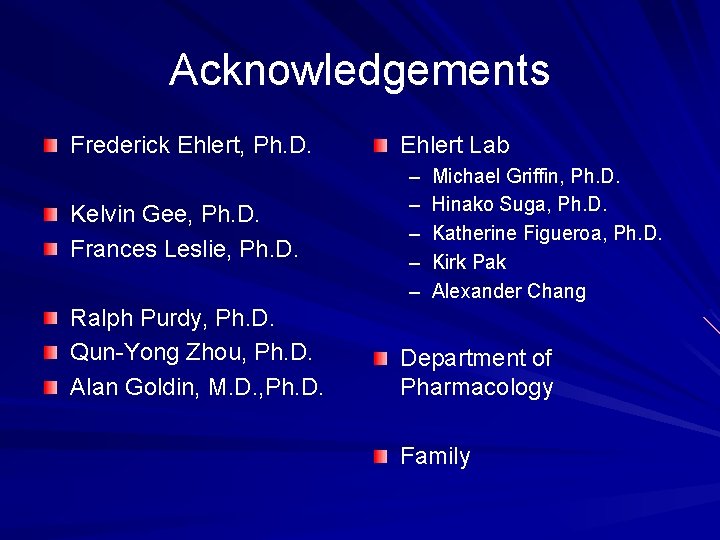 Acknowledgements

Frederick Ehlert, Ph.D.

Kelvin Gee, Ph.D.
Frances Leslie, Ph.D.

Ralph Purdy, Ph.D.
Qun-Yong Zhou, Ph.D.
Alan Goldin, M.D.,Ph.D.

Ehlert Lab
– Michael Griffin, Ph.D.
– Hinako Suga, Ph.D.
– Katherine Figueroa, Ph.D.
– Kirk Pak
– Alexander Chang

Department of Pharmacology

Family